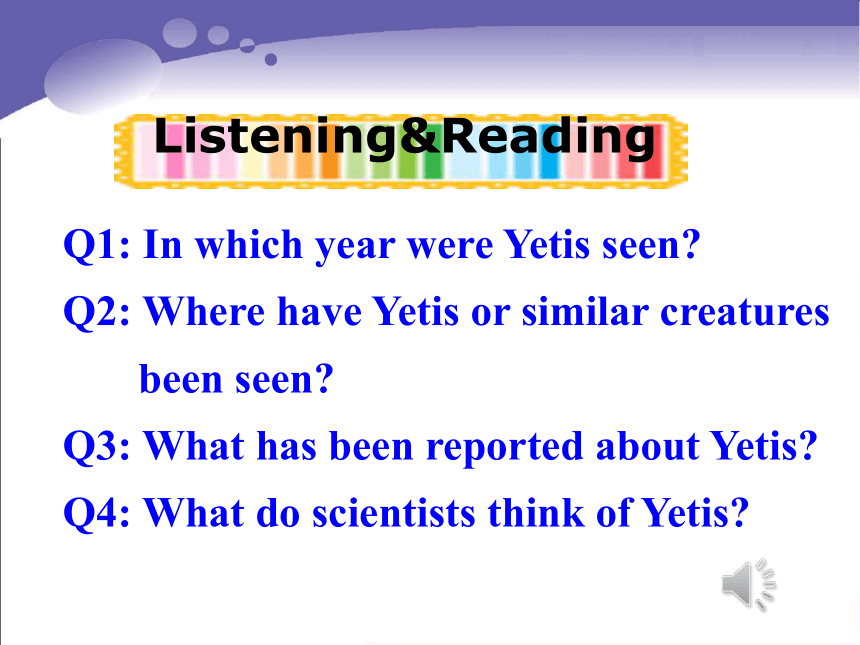 Listening&Reading

Q1: In which year were Yetis seen?

Q2: Where have Yetis or similar creatures been seen?

Q3: What has been reported about Yetis?

Q4: What do scientists think of Yetis?